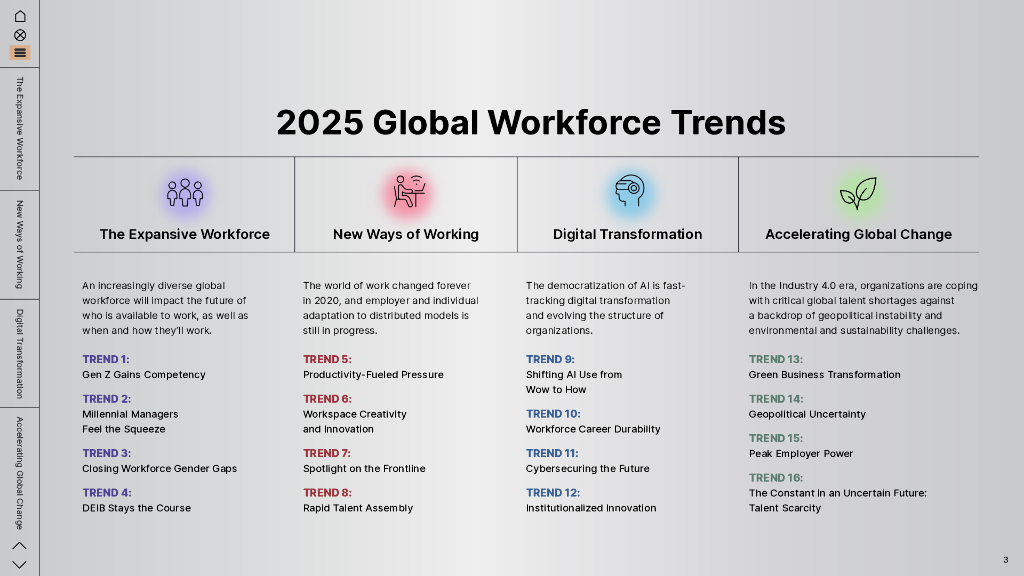 The Expansive Workforce

New Ways of Working

Digital Transformation

Accelerating Global Change

2025 Global Workforce Trends

The Expansive Workforce

An increasingly diverse global workforce will impact the future of who is available to work, as well as when and how they'll work.

TREND 1:
Gen Z Gains Competency

TREND 2:
Millennial Managers Feel the Squeeze

TREND 3:
Closing Workforce Gender Gaps

TREND 4:
DEIB Stays the Course

New Ways of Working

The world of work changed forever in 2020, and employer and individual adaptation to distributed models is still in progress.

TREND 5:
Productivity-Fueled Pressure

TREND 6:
Workspace Creativity and Innovation

TREND 7:
Spotlight on the Frontline

TREND 8:
Rapid Talent Assembly

Digital Transformation

The democratization of AI is fast-tracking digital transformation and evolving the structure of organizations.

TREND 9:
Shifting AI Use from Wow to How

TREND 10:
Workforce Career Durability

TREND 11:
Cybersecuring the Future

TREND 12:
Institutionalized Innovation

Accelerating Global Change

In the Industry 4.0 era, organizations are coping with critical global talent shortages against a backdrop of geopolitical instability and environmental and sustainability challenges.

TREND 13:
Green Business Transformation

TREND 14:
Geopolitical Uncertainty

TREND 15:
Peak Employer Power

TREND 16:
The Constant in an Uncertain Future: Talent Scarcity

3